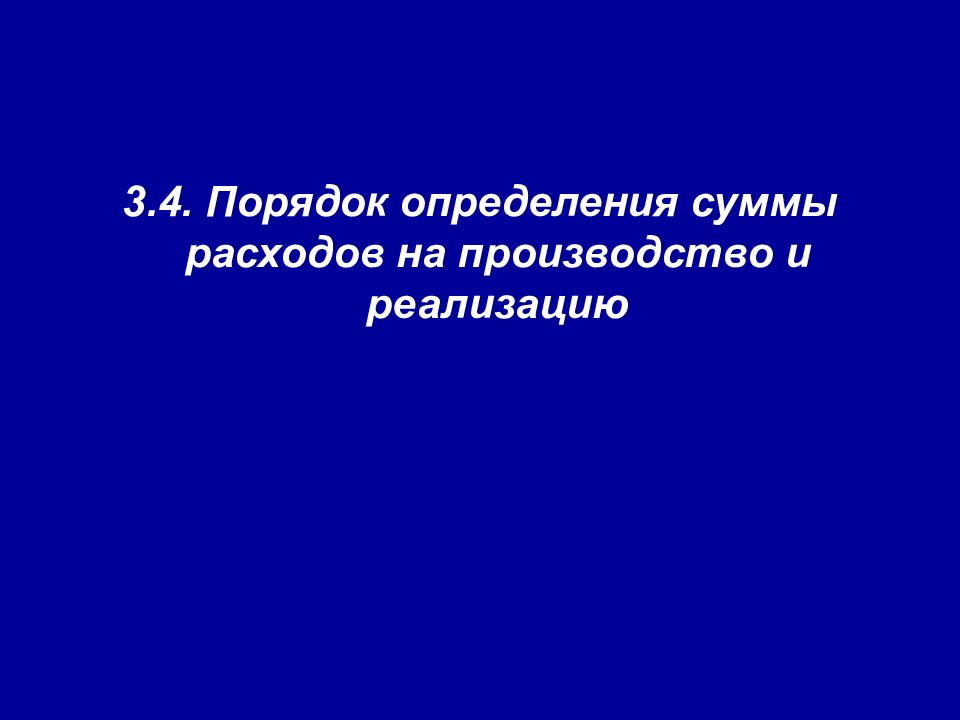 3.4. Порядок определения суммы расходов на производство и реализацию